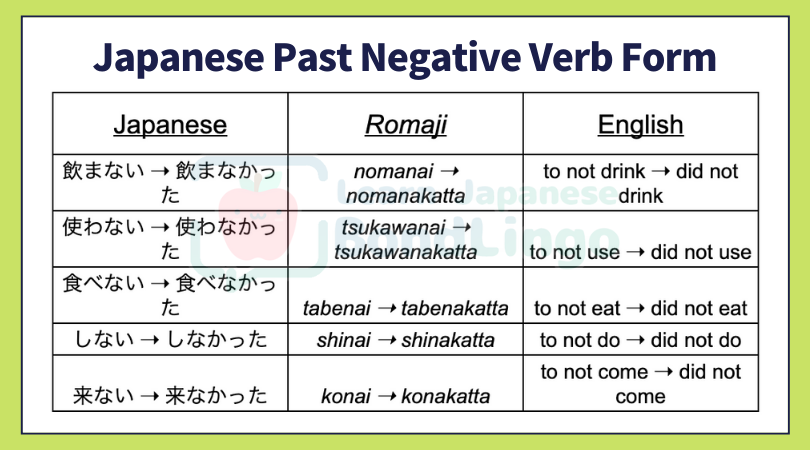 Japanese Past Negative Verb Form

| Japanese | Romaji | English |
|---|---|---|
| 飲まない → 飲まなかった | nomanai → nomanakatta | to not drink → did not drink |
| 使わない → 使わなかった | tsukawanai → tsukawanakatta | to not use → did not use |
| 食べない → 食べなかった | tabenai → tabenakatta | to not eat → did not eat |
| しない → しなかった | shinai → shinakatta | to not do → did not do |
| 来ない → 来なかった | konai → konakatta | to not come → did not come |

Learn Japanese
BondLingo